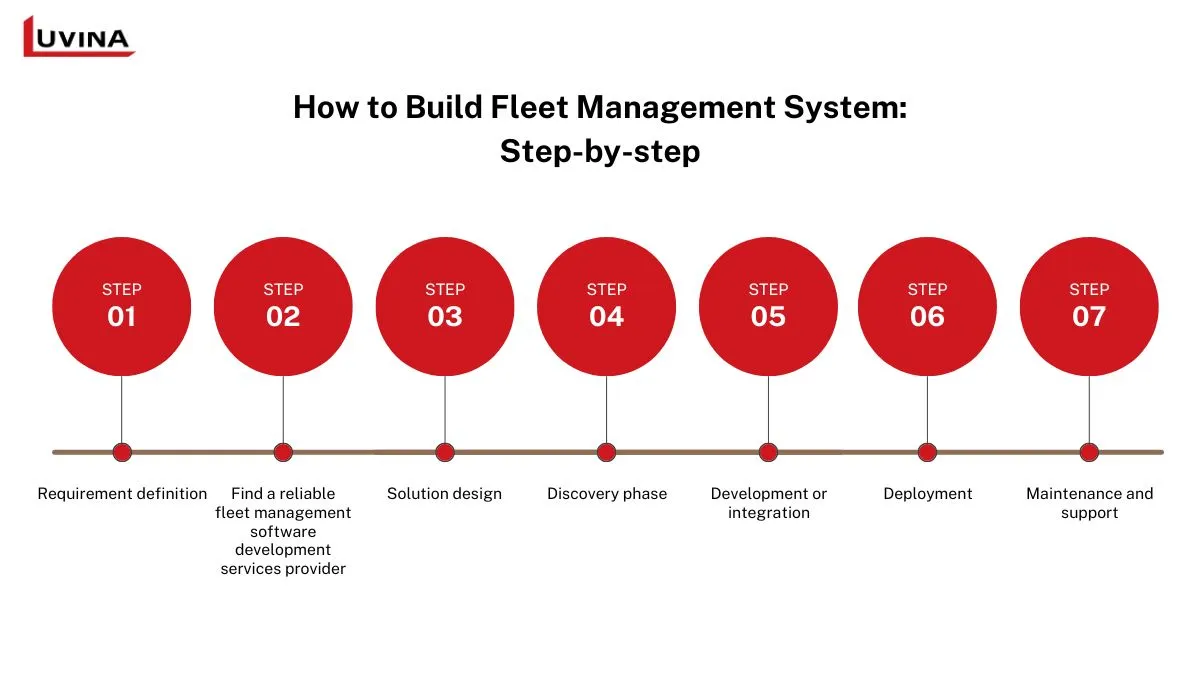 LUVINA

How to Build Fleet Management System: Step-by-step

STEP 01

STEP 02

STEP 03

STEP 04

STEP 05

STEP 06

STEP 07

Requirement definition

Find a reliable fleet management software development services provider

Solution design

Discovery phase

Development or integration

Deployment

Maintenance and support